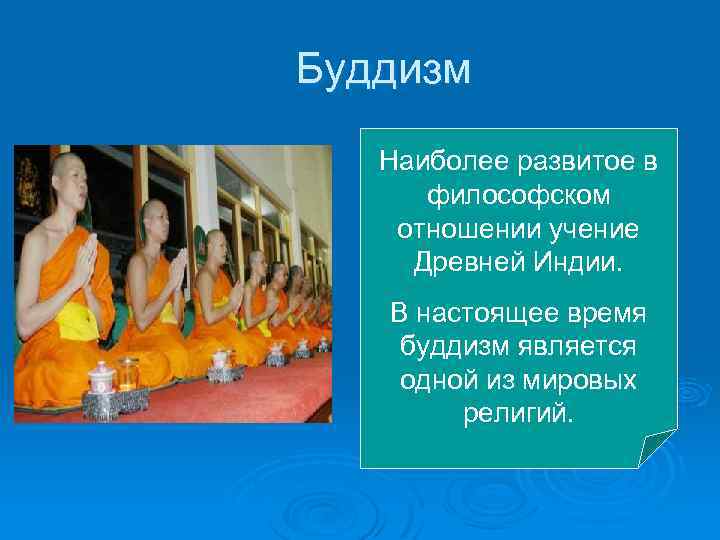 Буддизм

Наиболее развитое в философском отношении учение Древней Индии.

В настоящее время буддизм является одной из мировых религий.